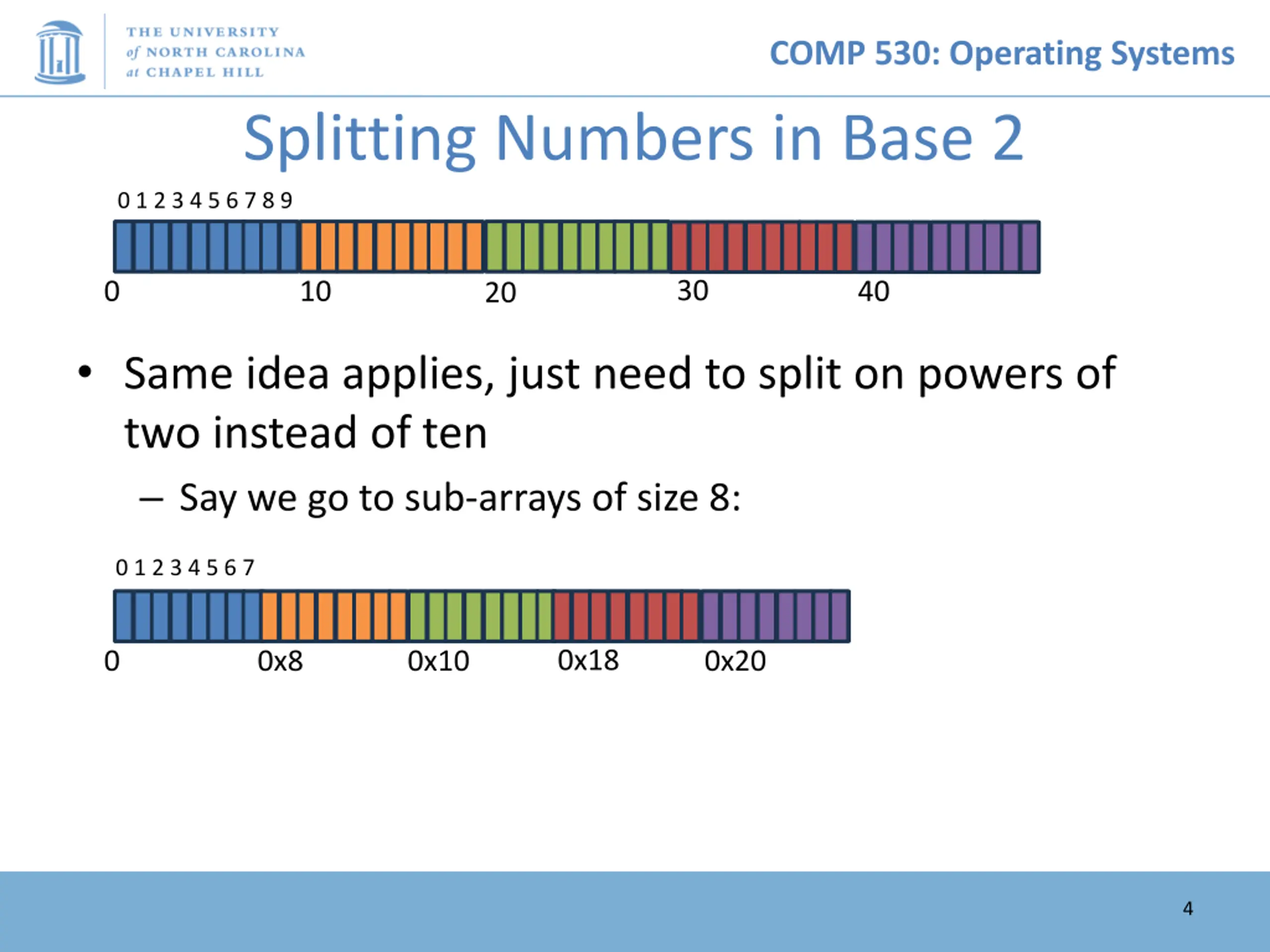 THE UNIVERSITY of NORTH CAROLINA at CHAPEL HILL

COMP 530: Operating Systems

Splitting Numbers in Base 2

0 1 2 3 4 5 6 7 8 9

0 10 20 30 40

• Same idea applies, just need to split on powers of two instead of ten

– Say we go to sub-arrays of size 8:

0 1 2 3 4 5 6 7

0 0x8 0x10 0x18 0x20

4